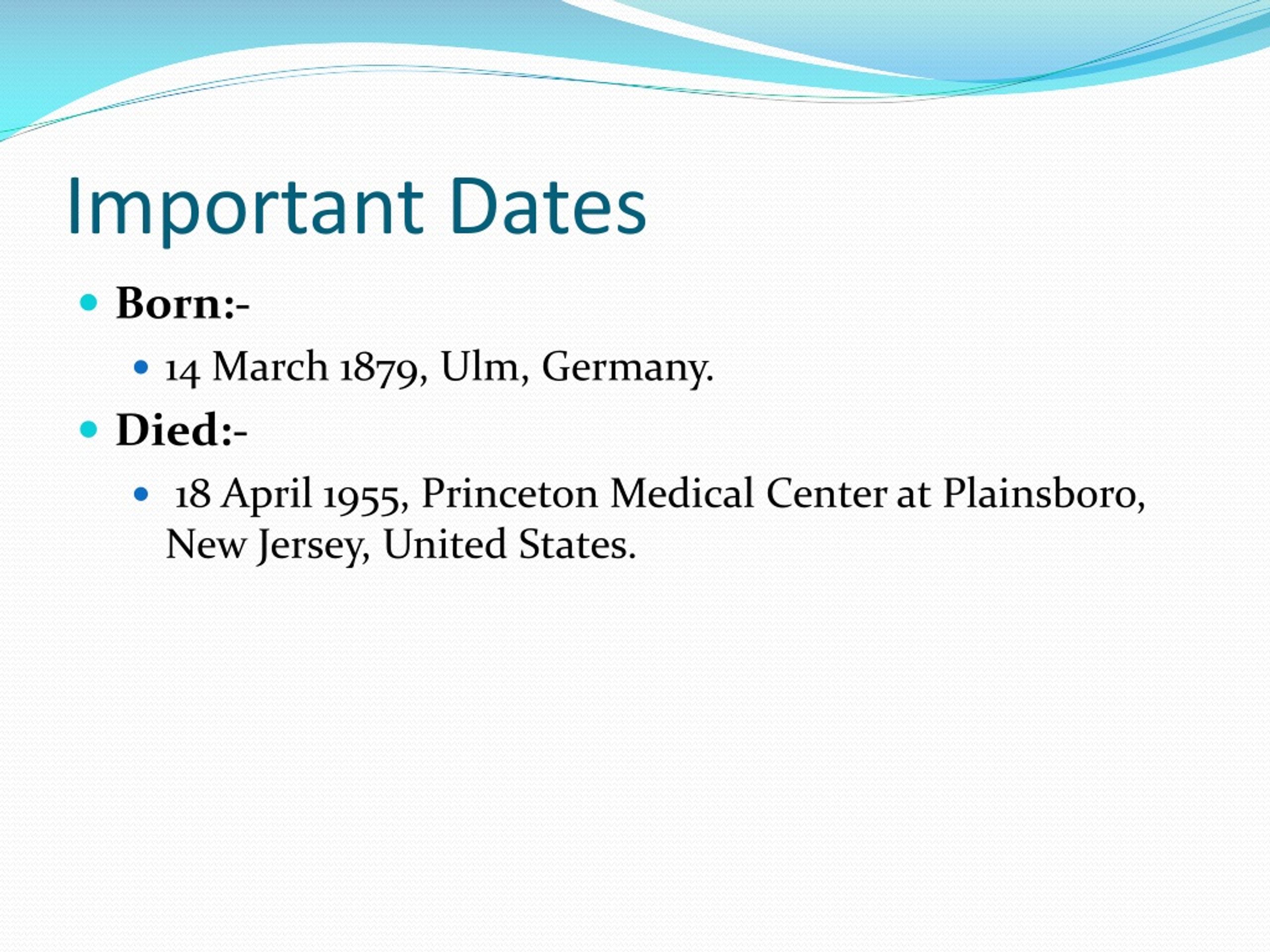 Important Dates

Born:-

14 March 1879, Ulm, Germany.

Died:-

18 April 1955, Princeton Medical Center at Plainsboro, New Jersey, United States.